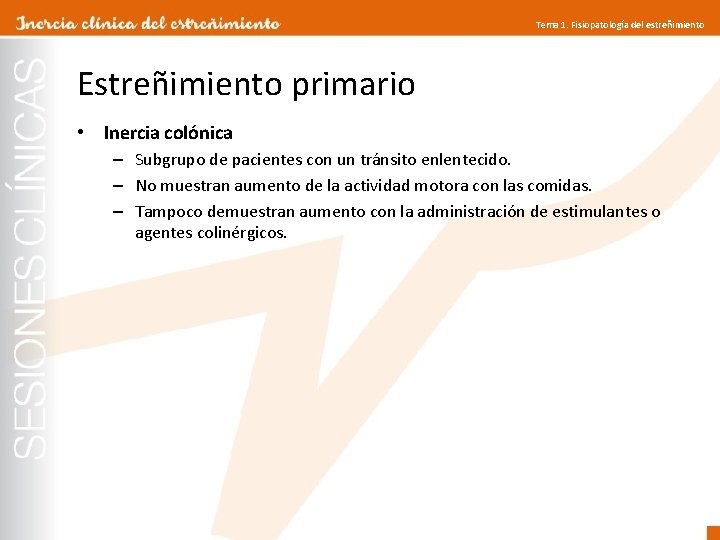 Inercia clínica del estreñimiento

Tema 1. Fisiopatología del estreñimiento

SESIONES CLÍNICAS

Estreñimiento primario

• Inercia colónica
– Subgrupo de pacientes con un tránsito enlentecido.
– No muestran aumento de la actividad motora con las comidas.
– Tampoco demuestran aumento con la administración de estimulantes o agentes colinérgicos.